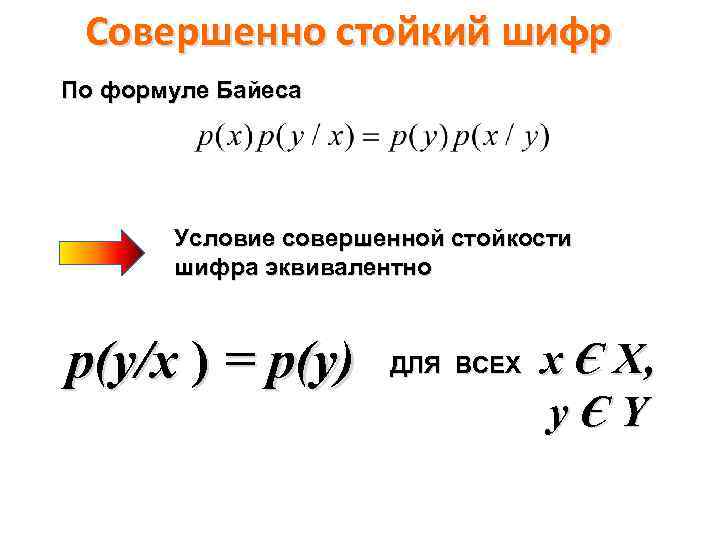 Совершенно стойкий шифр

По формуле Байеса

$p(x)p(y/x) = p(y)p(x/y)$

Условие совершенной стойкости шифра эквивалентно

$p(y/x) = p(y)$ для всех $x \in X$, $y \in Y$